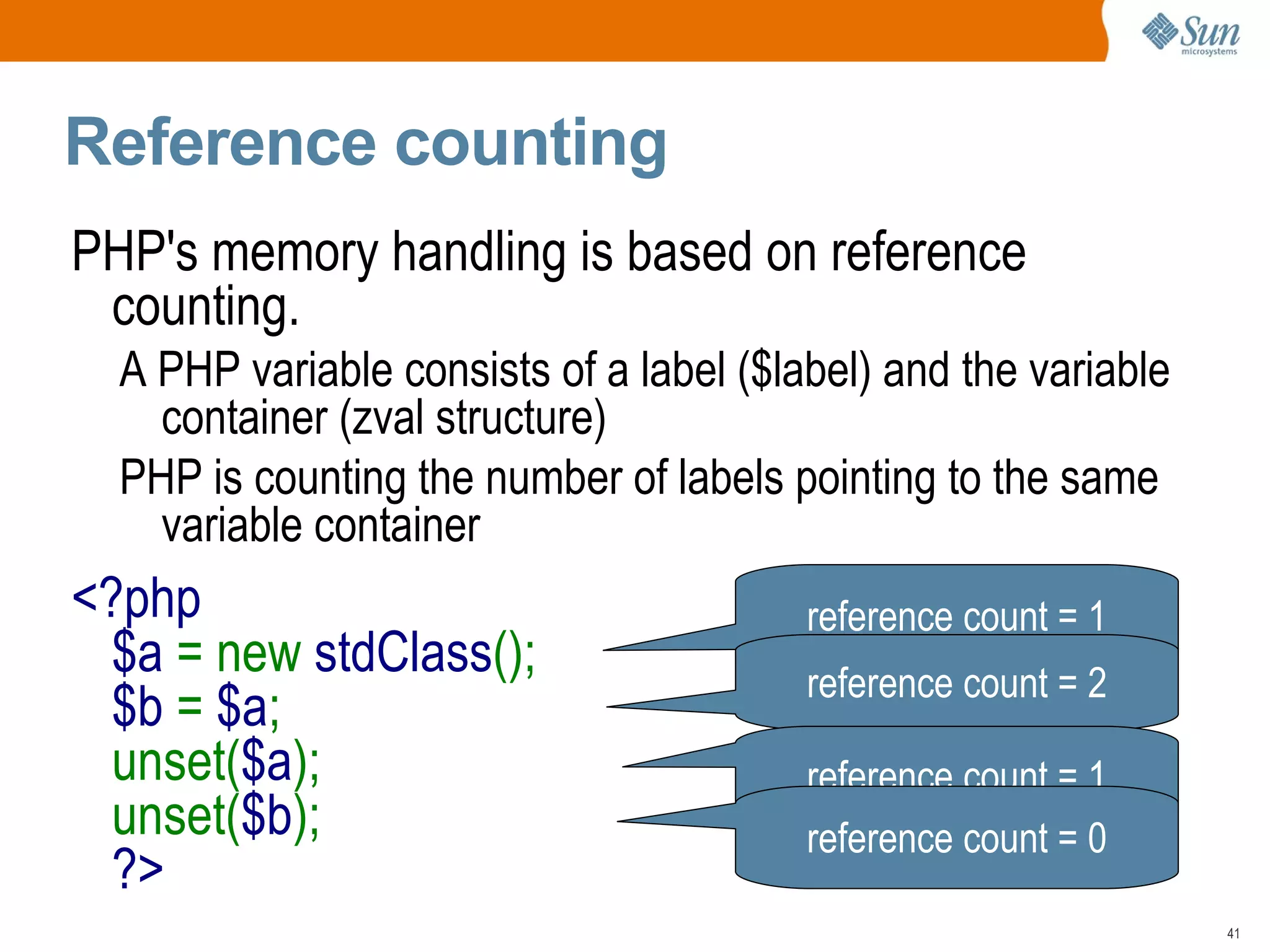 Sun microsystems

Reference counting

PHP's memory handling is based on reference counting.

A PHP variable consists of a label ($label) and the variable container (zval structure)

PHP is counting the number of labels pointing to the same variable container

<?php
$a = new stdClass();
$b = $a;
unset($a);
unset($b);
?>

reference count = 1

reference count = 2

reference count = 1

reference count = 0

41